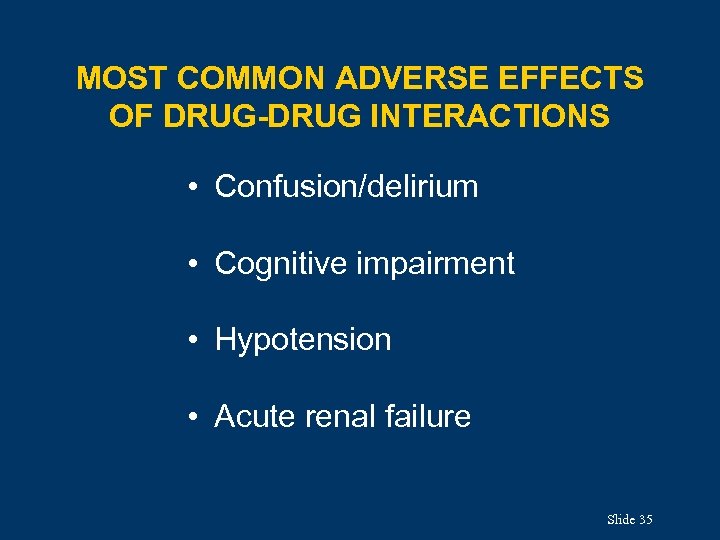 MOST COMMON ADVERSE EFFECTS OF DRUG-DRUG INTERACTIONS

• Confusion/delirium

• Cognitive impairment

• Hypotension

• Acute renal failure

Slide 35